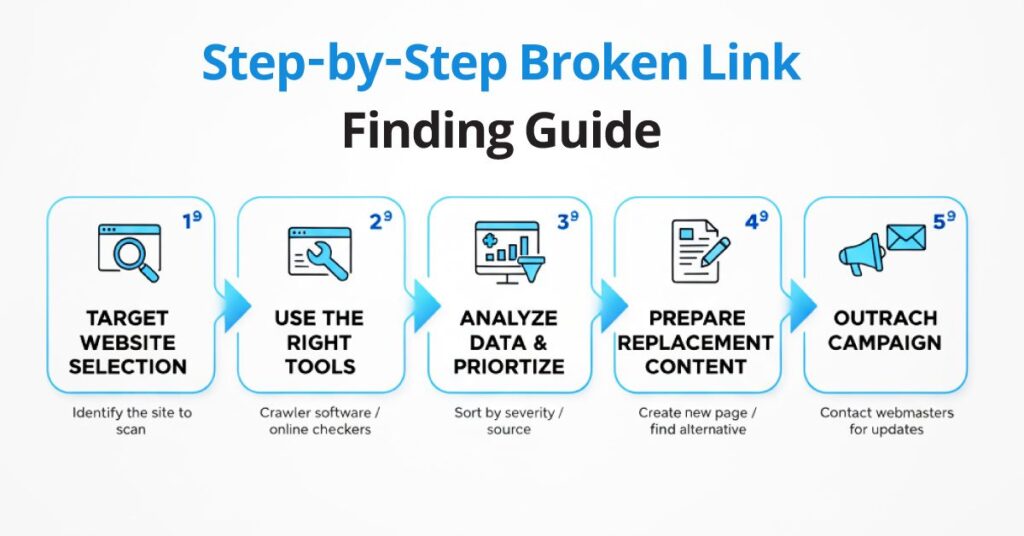 Step-by-Step Broken Link Finding Guide

1⁹
TARGET WEBSITE SELECTION
Identify the site to scan

2⁹
USE THE RIGHT TOOLS
Crawler software / online checkers

3⁹
ANALYZE DATA & PRIORTIZE
Sort by severity / source

4⁹
PREPARE REPLACEMENT CONTENT
Create new page / find alternative

5⁹
OUTRACH CAMPAIGN
Contact webmasters for updates